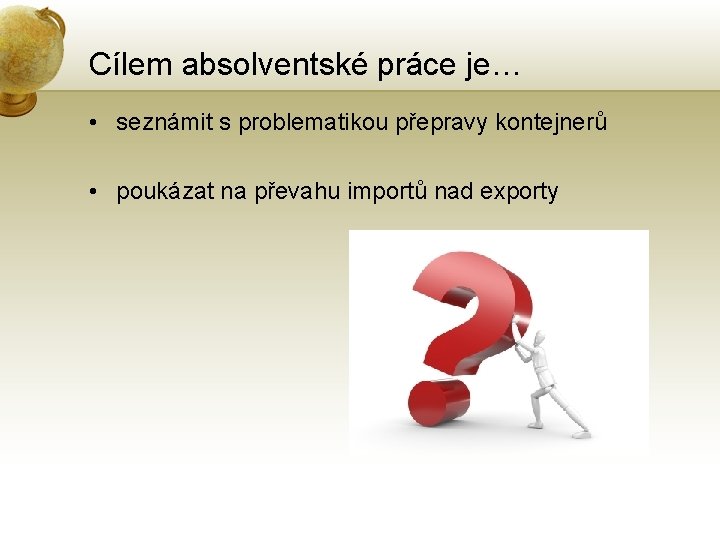 Cílem absolventské práce je…

• seznámit s problematikou přepravy kontejnerů

• poukázat na převahu importů nad exporty